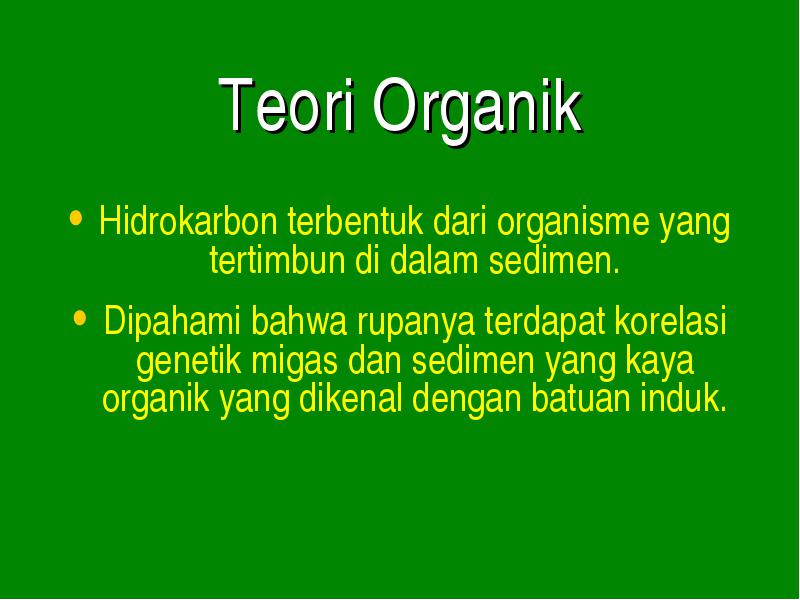 Teori Organik

• Hidrokarbon terbentuk dari organisme yang tertimbun di dalam sedimen.

• Dipahami bahwa rupanya terdapat korelasi genetik migas dan sedimen yang kaya organik yang dikenal dengan batuan induk.